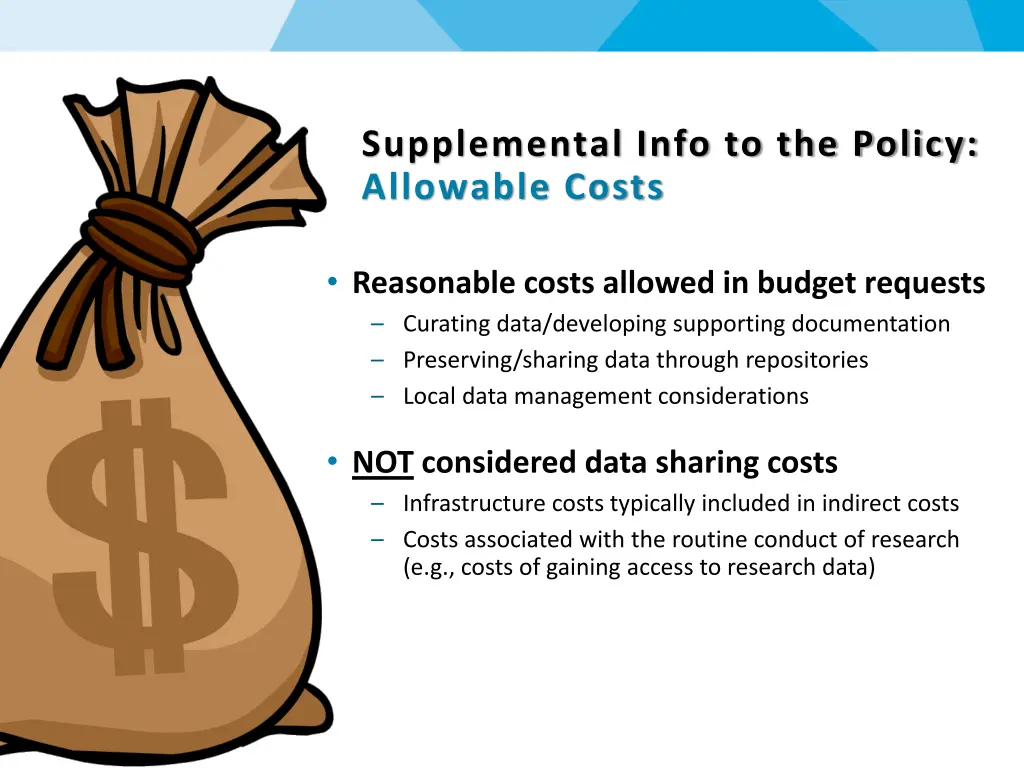 Supplemental Info to the Policy:
Allowable Costs

• Reasonable costs allowed in budget requests
– Curating data/developing supporting documentation
– Preserving/sharing data through repositories
– Local data management considerations

• NOT considered data sharing costs
– Infrastructure costs typically included in indirect costs
– Costs associated with the routine conduct of research (e.g., costs of gaining access to research data)

$